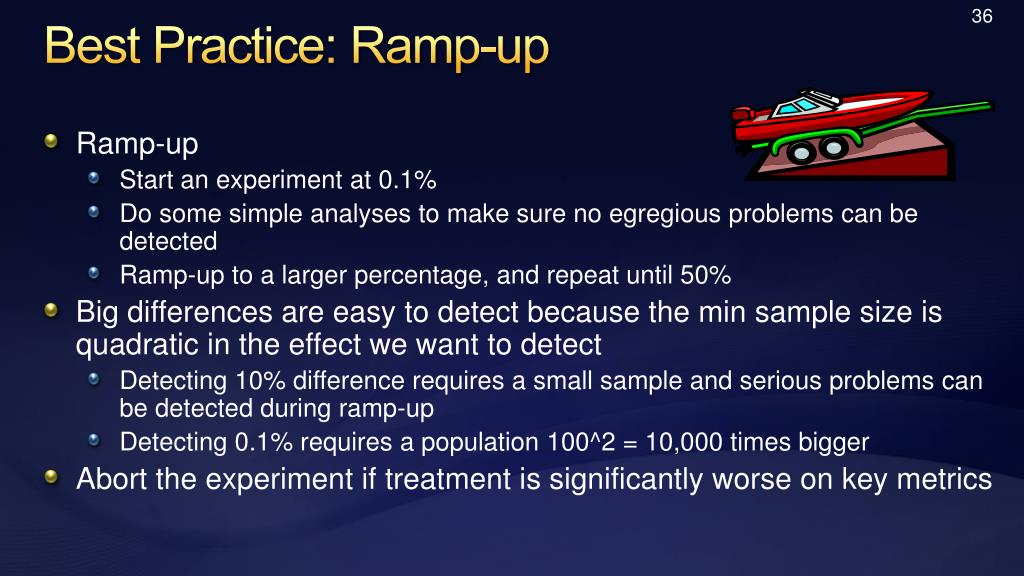 36

Best Practice: Ramp-up

Ramp-up
Start an experiment at 0.1%
Do some simple analyses to make sure no egregious problems can be detected
Ramp-up to a larger percentage, and repeat until 50%
Big differences are easy to detect because the min sample size is quadratic in the effect we want to detect
Detecting 10% difference requires a small sample and serious problems can be detected during ramp-up
Detecting 0.1% requires a population 100^2 = 10,000 times bigger
Abort the experiment if treatment is significantly worse on key metrics